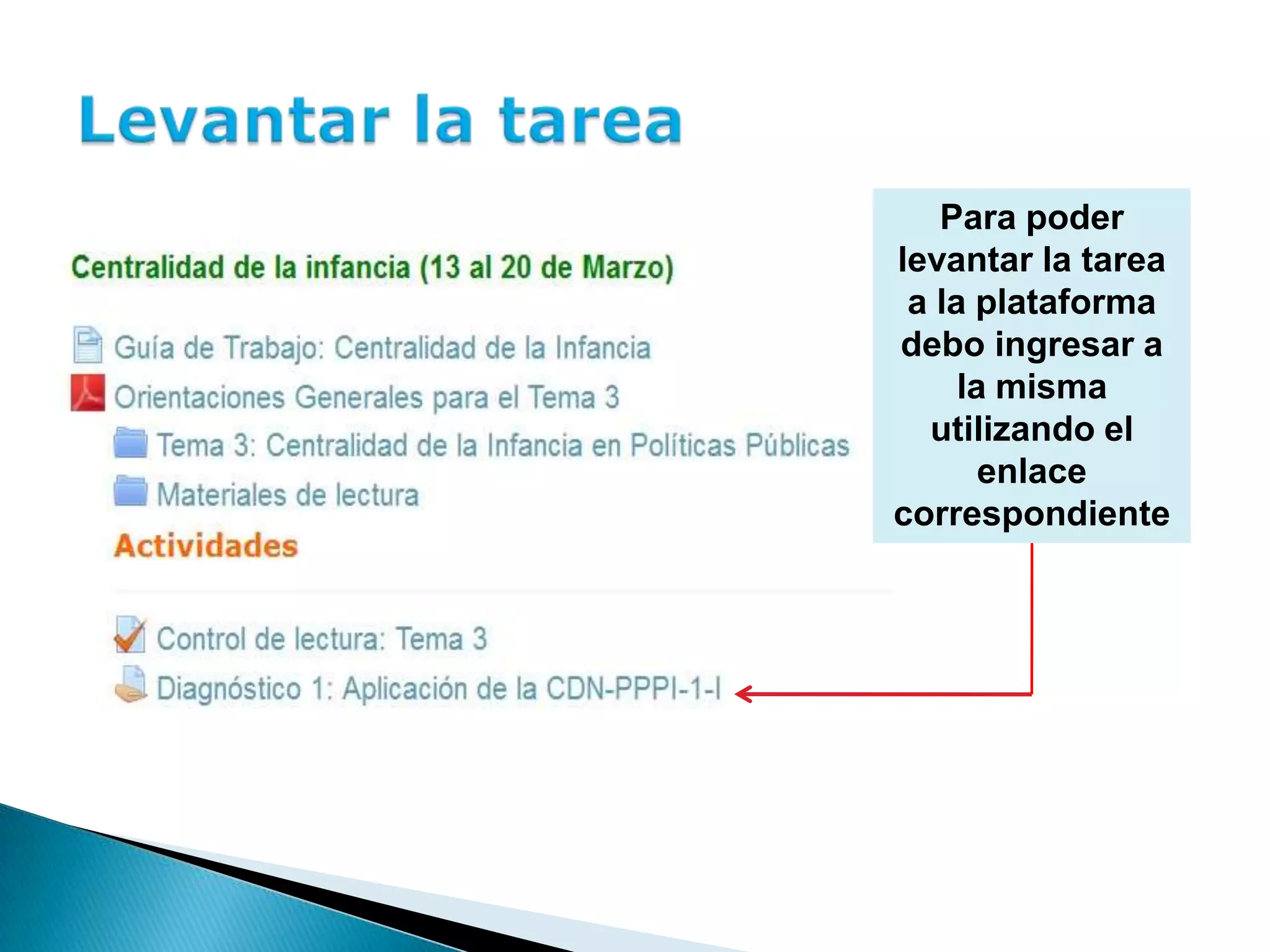 Levantar la tarea

Centralidad de la infancia (13 al 20 de Marzo)

Guía de Trabajo: Centralidad de la Infancia

Orientaciones Generales para el Tema 3

Tema 3: Centralidad de la Infancia en Políticas Públicas

Materiales de lectura

Actividades

Control de lectura: Tema 3

Diagnóstico 1: Aplicación de la CDN-PPPI-1-I

Para poder levantar la tarea a la plataforma debo ingresar a la misma utilizando el enlace correspondiente